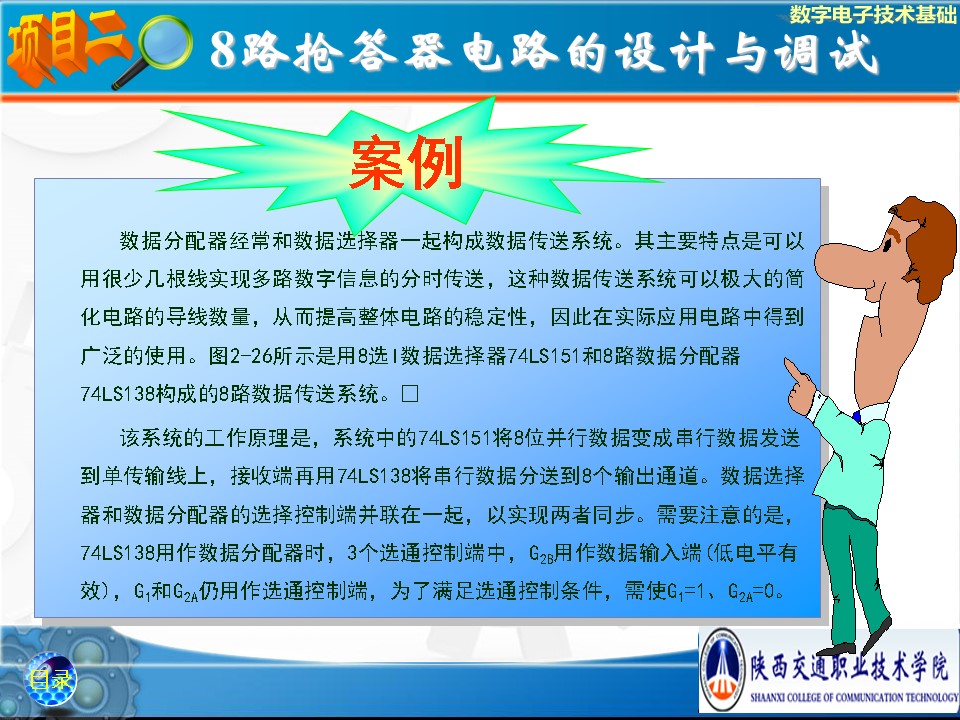 数字电子技术基础

项目二 8路抢答器电路的设计与调试

案例

数据分配器经常和数据选择器一起构成数据传送系统。其主要特点是可以用很少几根线实现多路数字信息的分时传送，这种数据传送系统可以极大的简化电路的导线数量，从而提高整体电路的稳定性，因此在实际应用电路中得到广泛的使用。图2-26所示是用8选1数据选择器74LS151和8路数据分配器74LS138构成的8路数据传送系统。□

该系统的工作原理是，系统中的74LS151将8位并行数据变成串行数据发送到单传输线上，接收端再用74LS138将串行数据分送到8个输出通道。数据选择器和数据分配器的选择控制端并联在一起，以实现两者同步。需要注意的是，74LS138用作数据分配器时，3个选通控制端中，$G_{2B}$用作数据输入端(低电平有效)，$G_1$和$G_{2A}$仍用作选通控制端，为了满足选通控制条件，需使$G_1$=1、$G_{2A}$=0。

目录

陕西交通职业技术学院
SHAANXI COLLEGE OF COMMUNICATION TECHNOLOGY